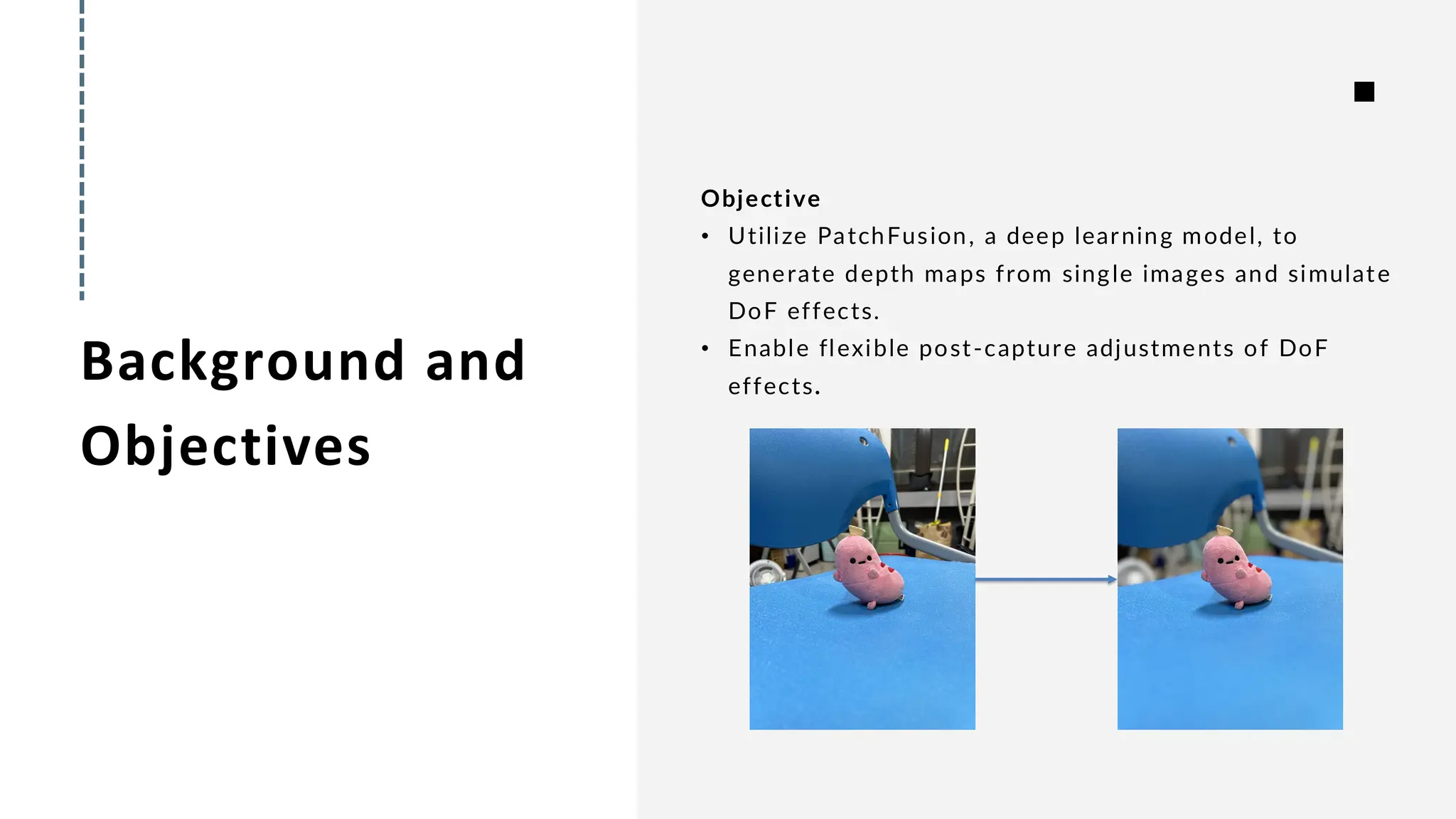 Background and Objectives

Objective

• Utilize PatchFusion, a deep learning model, to generate depth maps from single images and simulate DoF effects.
• Enable flexible post-capture adjustments of DoF effects.